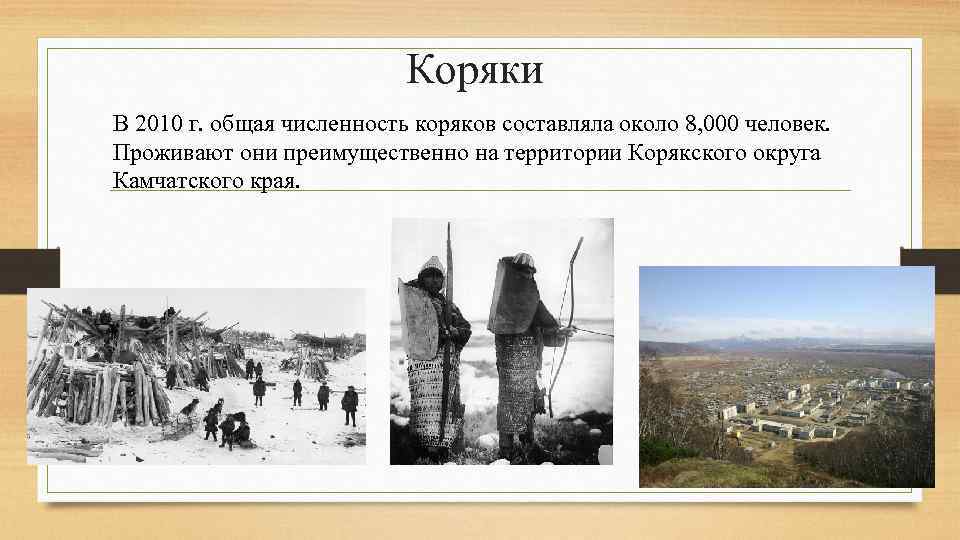 Коряки

В 2010 г. общая численность коряков составляла около 8,000 человек. Проживают они преимущественно на территории Корякского округа Камчатского края.